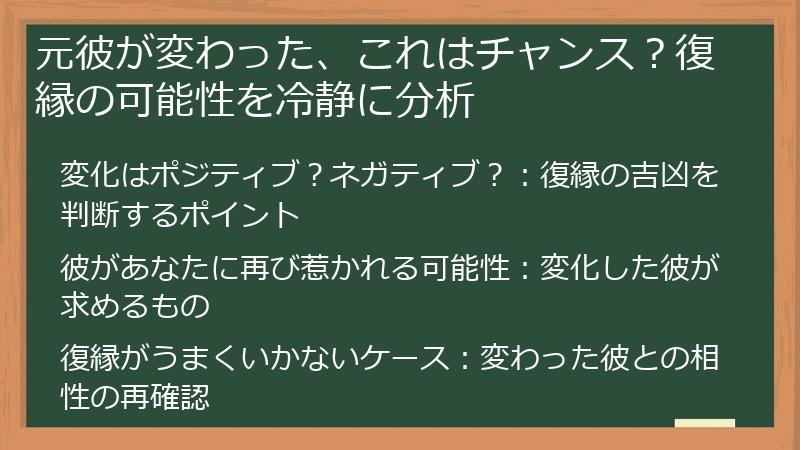 元彼が変わった、これはチャンス？復縁の可能性を冷静に分析

変化はポジティブ？ネガティブ？：復縁の吉凶を判断するポイント

彼があなたに再び惹かれる可能性：変化した彼が求めるもの

復縁がうまくいかないケース：変わった彼との相性の再確認